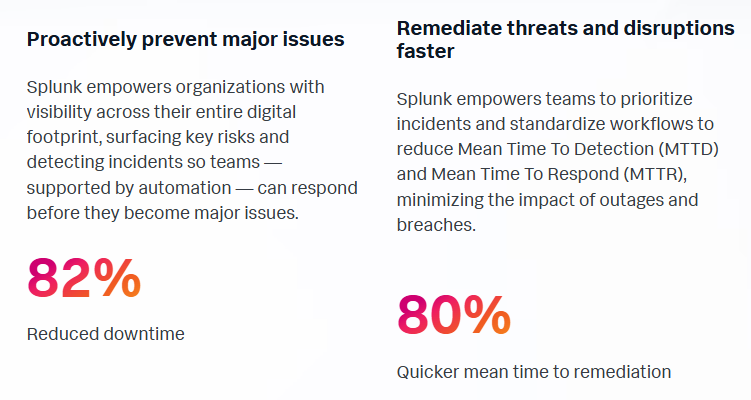 Proactively prevent major issues

Splunk empowers organizations with visibility across their entire digital footprint, surfacing key risks and detecting incidents so teams — supported by automation — can respond before they become major issues.

82%

Reduced downtime

Remediate threats and disruptions faster

Splunk empowers teams to prioritize incidents and standardize workflows to reduce Mean Time To Detection (MTTD) and Mean Time To Respond (MTTR), minimizing the impact of outages and breaches.

80%

Quicker mean time to remediation